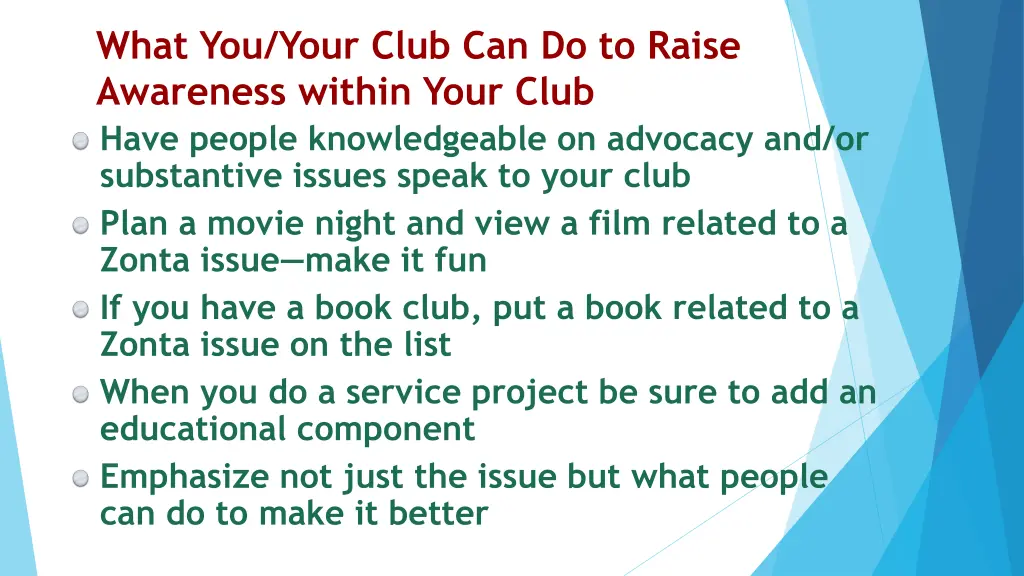 What You/Your Club Can Do to Raise Awareness within Your Club

Have people knowledgeable on advocacy and/or substantive issues speak to your club

Plan a movie night and view a film related to a Zonta issue—make it fun

If you have a book club, put a book related to a Zonta issue on the list

When you do a service project be sure to add an educational component

Emphasize not just the issue but what people can do to make it better